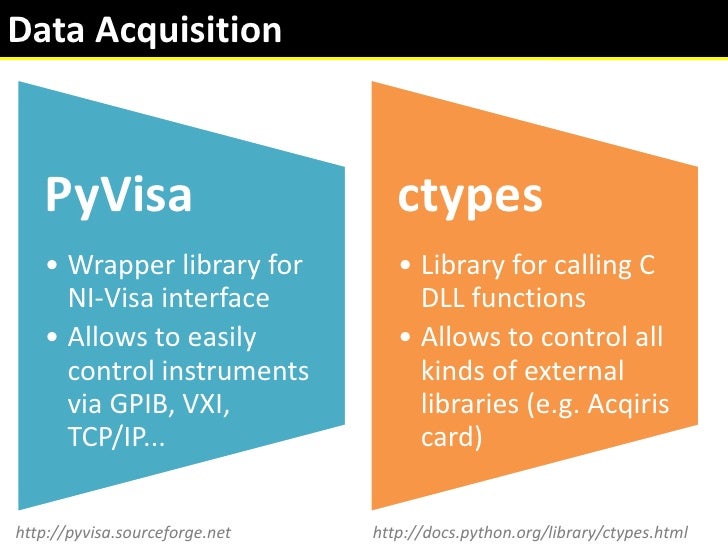 Data Acquisition

PyVisa

• Wrapper library for NI-Visa interface
• Allows to easily control instruments via GPIB, VXI, TCP/IP...

http://pyvisa.sourceforge.net

ctypes

• Library for calling C DLL functions
• Allows to control all kinds of external libraries (e.g. Acqiris card)

http://docs.python.org/library/ctypes.html